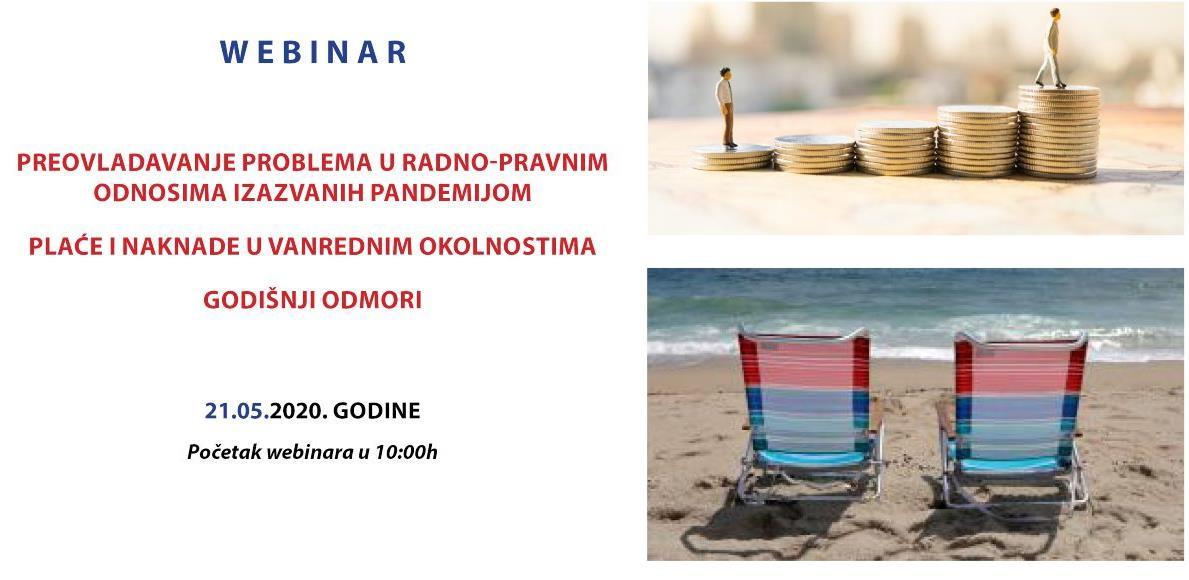 WEBINAR

PREOVLADAVANJE PROBLEMA U RADNO-PRAVNIM ODNOSIMA IZAZVANIH PANDEMIJOM

PLAĆE I NAKNADE U VANREDNIM OKOLNOSTIMA

GODIŠNJI ODMORI

21.05.2020. GODINE

Početak webinara u 10:00h